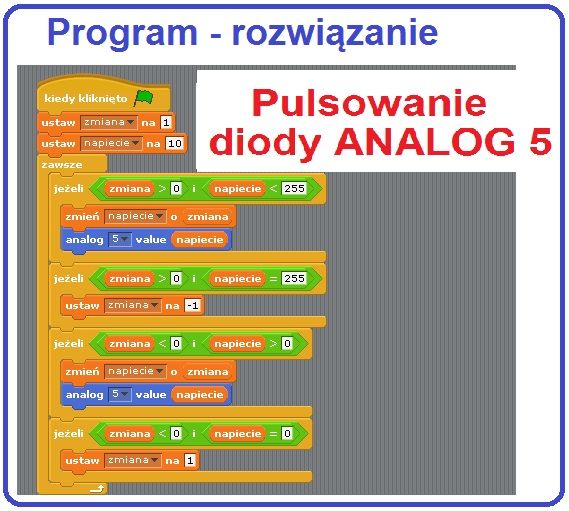 Program - rozwiązanie

Pulsowanie diody ANALOG 5

kiedy kliknięto
ustaw zmiana na 1
ustaw napiecie na 10
zawsze
jeżeli zmiana > 0 i napiecie < 255
zmień napiecie o zmiana
analog 5 value napiecie
jeżeli zmiana > 0 i napiecie = 255
ustaw zmiana na -1
jeżeli zmiana < 0 i napiecie > 0
zmień napiecie o zmiana
analog 5 value napiecie
jeżeli zmiana < 0 i napiecie = 0
ustaw zmiana na 1